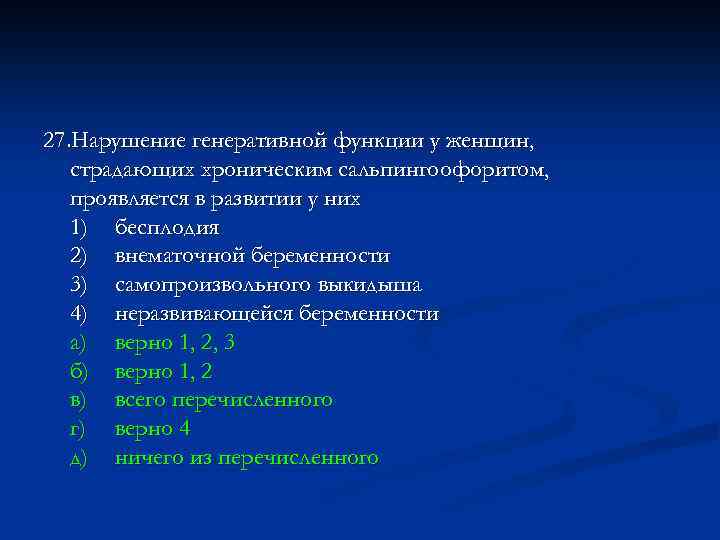 27.Нарушение генеративной функции у женщин, страдающих хроническим сальпингоофоритом, проявляется в развитии у них
1) бесплодия
2) внематочной беременности
3) самопроизвольного выкидыша
4) неразвивающейся беременности
а) верно 1, 2, 3
б) верно 1, 2
в) всего перечисленного
г) верно 4
д) ничего из перечисленного